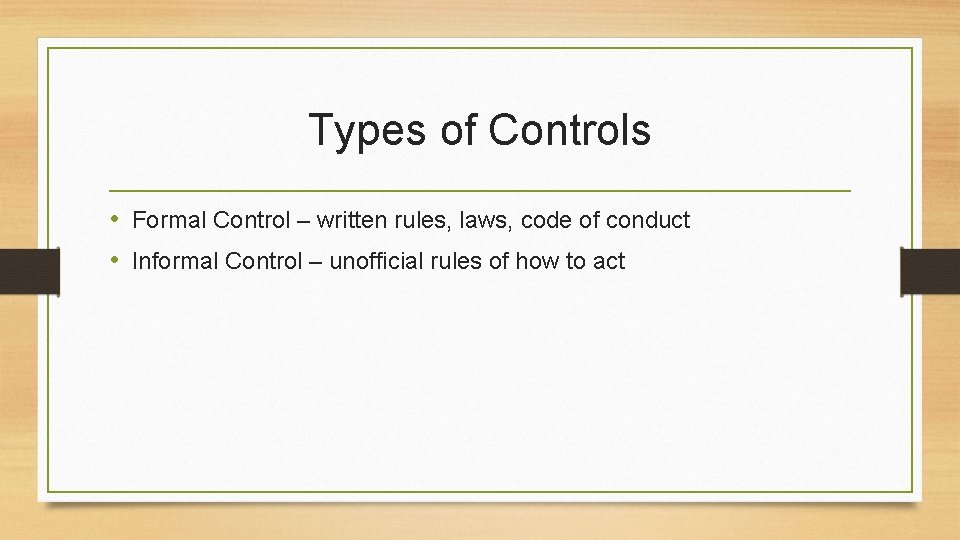 Types of Controls

• Formal Control – written rules, laws, code of conduct
• Informal Control – unofficial rules of how to act